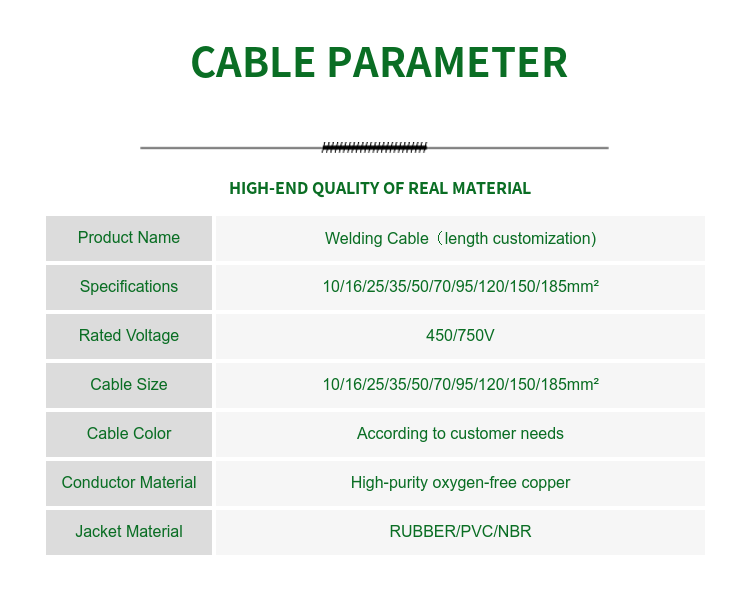 CABLE PARAMETER

HIGH-END QUALITY OF REAL MATERIAL

| Product Name | Welding Cable（length customization) |
|---|---|
| Specifications | 10/16/25/35/50/70/95/120/150/185mm² |
| Rated Voltage | 450/750V |
| Cable Size | 10/16/25/35/50/70/95/120/150/185mm² |
| Cable Color | According to customer needs |
| Conductor Material | High-purity oxygen-free copper |
| Jacket Material | RUBBER/PVC/NBR |